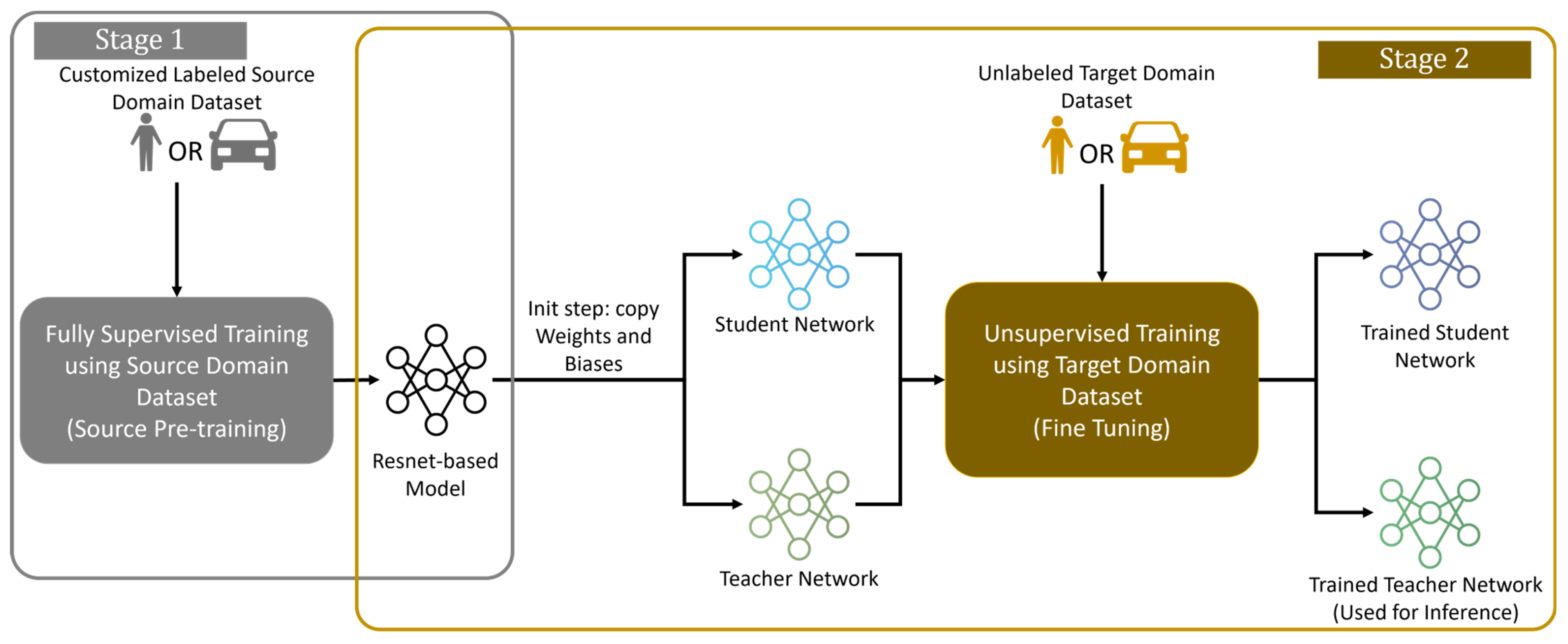 Stage 1

Customized Labeled Source Domain Dataset

OR

Fully Supervised Training using Source Domain Dataset (Source Pre-training)

Resnet-based Model

Init step: copy Weights and Biases

Student Network

Teacher Network

Stage 2

Unlabeled Target Domain Dataset

OR

Unsupervised Training using Target Domain Dataset (Fine Tuning)

Trained Student Network

Trained Teacher Network (Used for Inference)